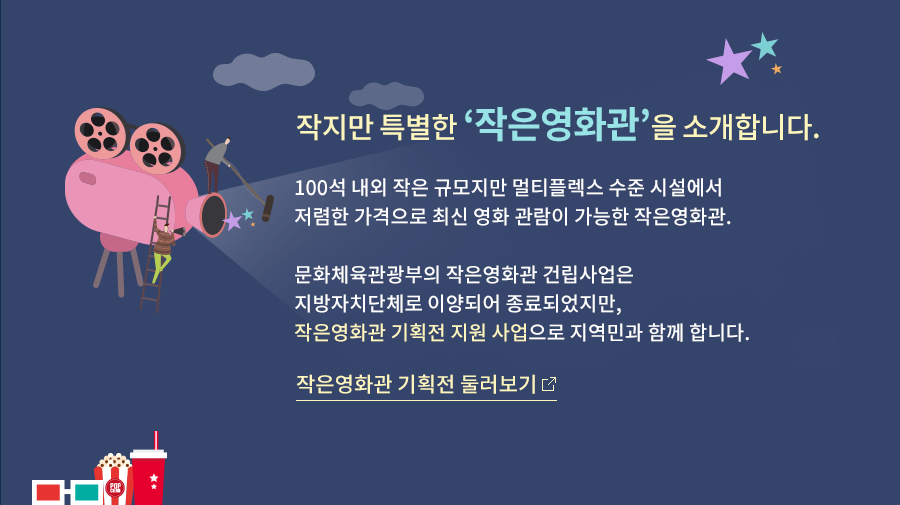 작지만 특별한 '작은영화관'을 소개합니다.

100석 내외 작은 규모지만 멀티플렉스 수준 시설에서 저렴한 가격으로 최신 영화 관람이 가능한 작은영화관.

문화체육관광부의 작은영화관 건립사업은 지방자치단체로 이양되어 종료되었지만, 작은영화관 기획전 지원 사업으로 지역민과 함께 합니다.

작은영화관 기획전 둘러보기

POP CORN